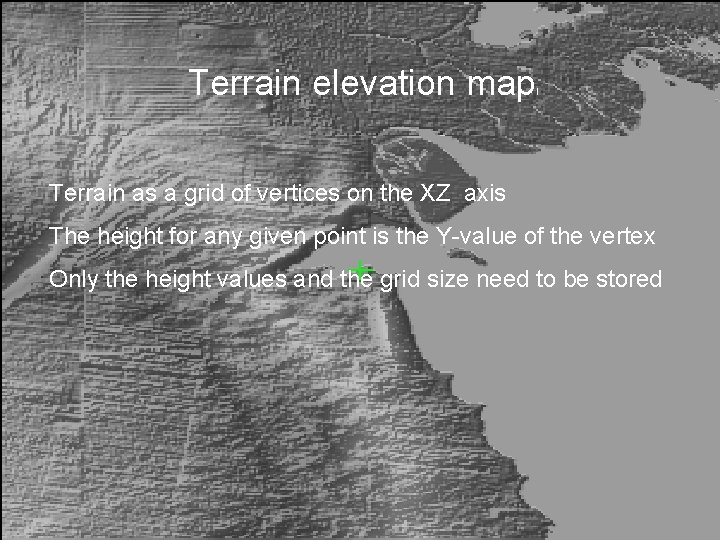 Terrain elevation map

Terrain as a grid of vertices on the XZ axis

The height for any given point is the Y-value of the vertex

Only the height values and the grid size need to be stored